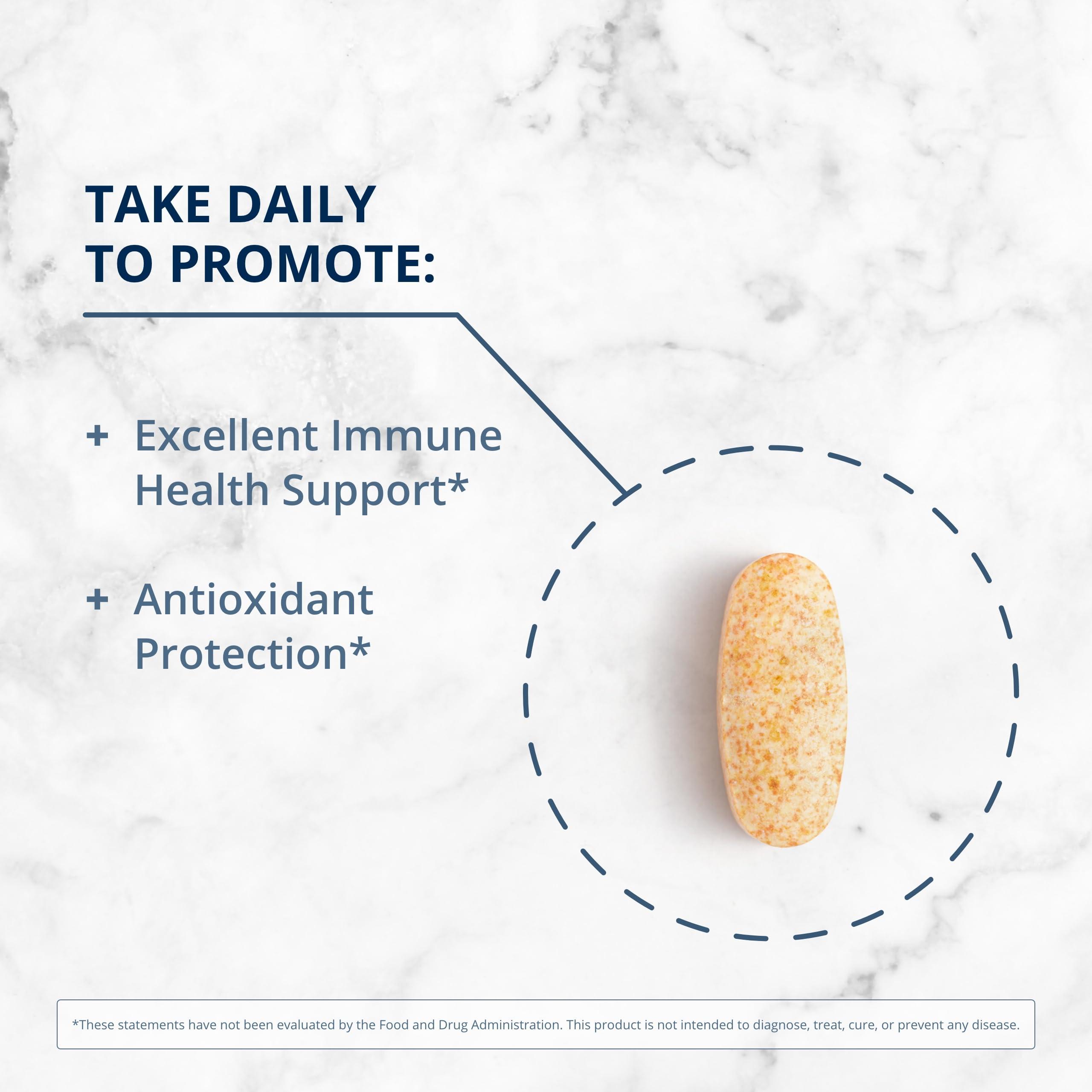 TAKE DAILY
TO PROMOTE:

+ Excellent Immune Health Support*

+ Antioxidant Protection*

*These statements have not been evaluated by the Food and Drug Administration. This product is not intended to diagnose, treat, cure, or prevent any disease.